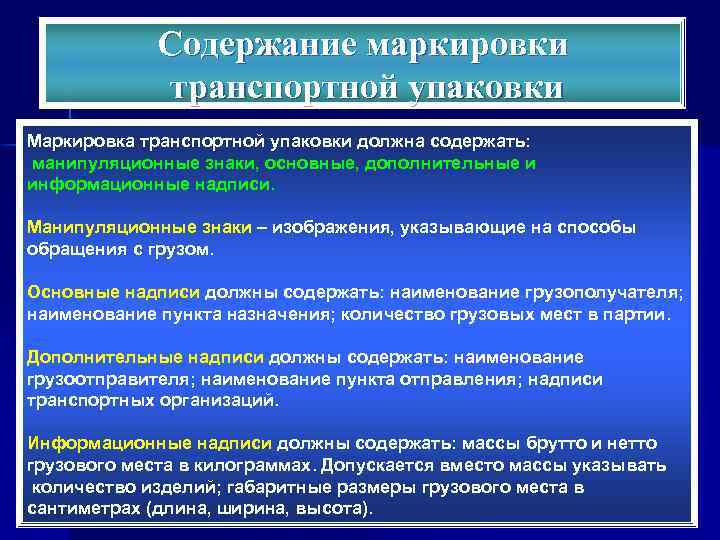 Содержание маркировки транспортной упаковки

Маркировка транспортной упаковки должна содержать: манипуляционные знаки, основные, дополнительные и информационные надписи.

Манипуляционные знаки – изображения, указывающие на способы обращения с грузом.

Основные надписи должны содержать: наименование грузополучателя; наименование пункта назначения; количество грузовых мест в партии.

Дополнительные надписи должны содержать: наименование грузоотправителя; наименование пункта отправления; надписи транспортных организаций.

Информационные надписи должны содержать: массы брутто и нетто грузового места в килограммах. Допускается вместо массы указывать количество изделий; габаритные размеры грузового места в сантиметрах (длина, ширина, высота).